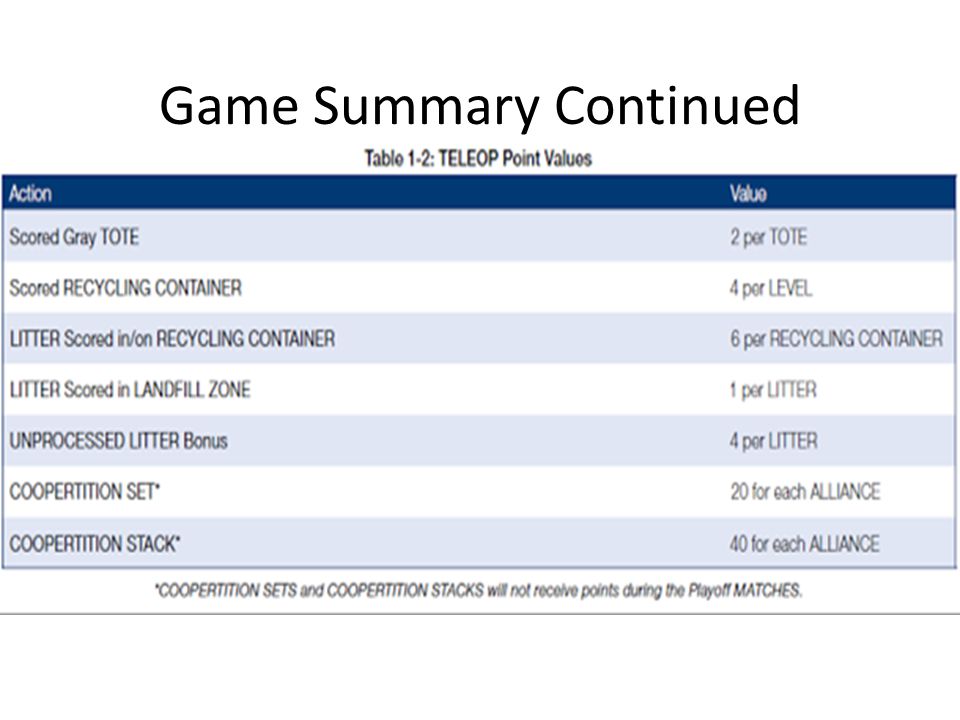 Game Summary Continued

Table 1-2: TELEOP Point Values

| Action | Value |
|---|---|
| Scored Gray TOTE | 2 per TOTE |
| Scored RECYCLING CONTAINER | 4 per LEVEL |
| LITTER Scored in/on RECYCLING CONTAINER | 6 per RECYCLING CONTAINER |
| LITTER Scored in LANDFILL ZONE | 1 per LITTER |
| UNPROCESSED LITTER Bonus | 4 per LITTER |
| COOPERTITION SET* | 20 for each ALLIANCE |
| COOPERTITION STACK* | 40 for each ALLIANCE |

*COOPERTITION SETS and COOPERTITION STACKS will not receive points during the Playoff MATCHES.